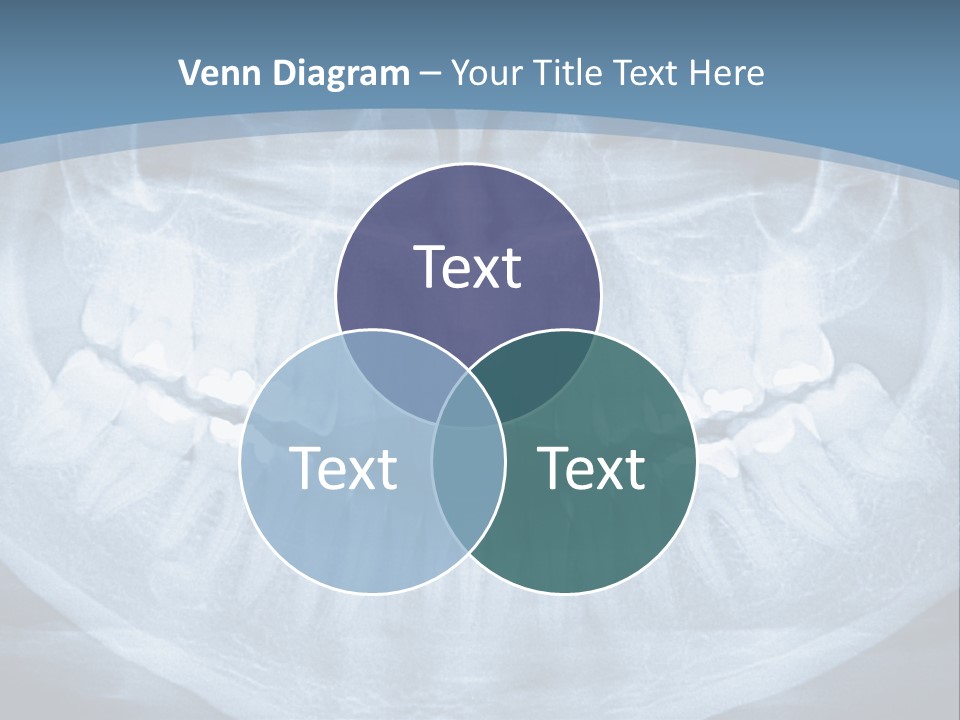 Venn Diagram – Your Title Text Here

Text

Text

Text